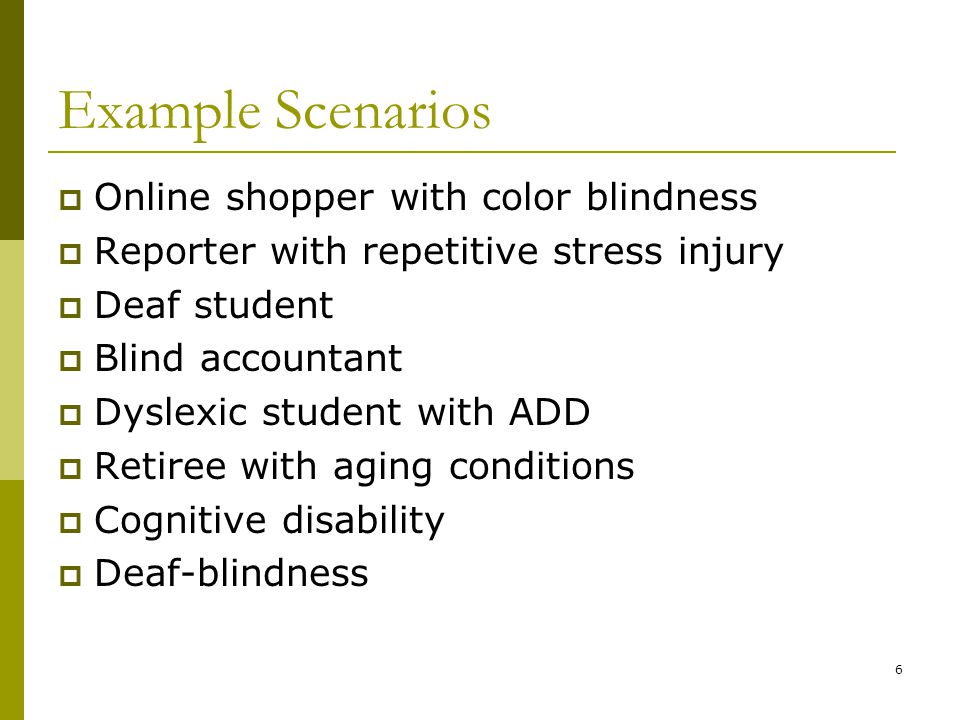 Example Scenarios

- Online shopper with color blindness
- Reporter with repetitive stress injury
- Deaf student
- Blind accountant
- Dyslexic student with ADD
- Retiree with aging conditions
- Cognitive disability
- Deaf-blindness

6